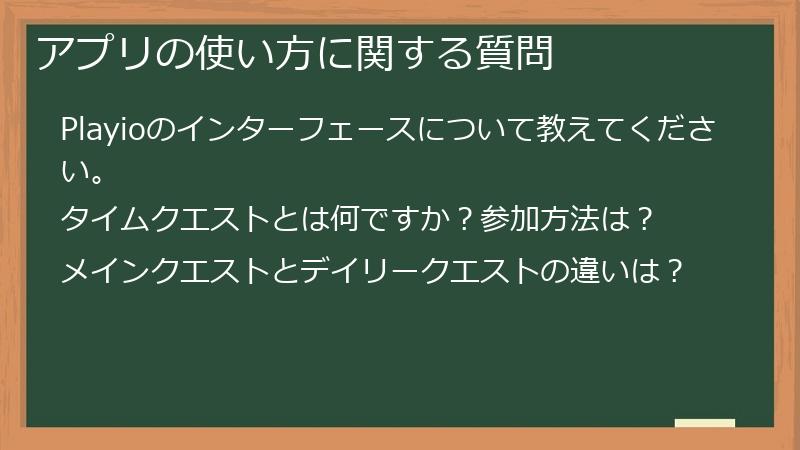 アプリの使い方に関する質問

Playioのインターフェースについて教えてください。

タイムクエストとは何ですか？参加方法は？

メインクエストとデイリークエストの違いは？